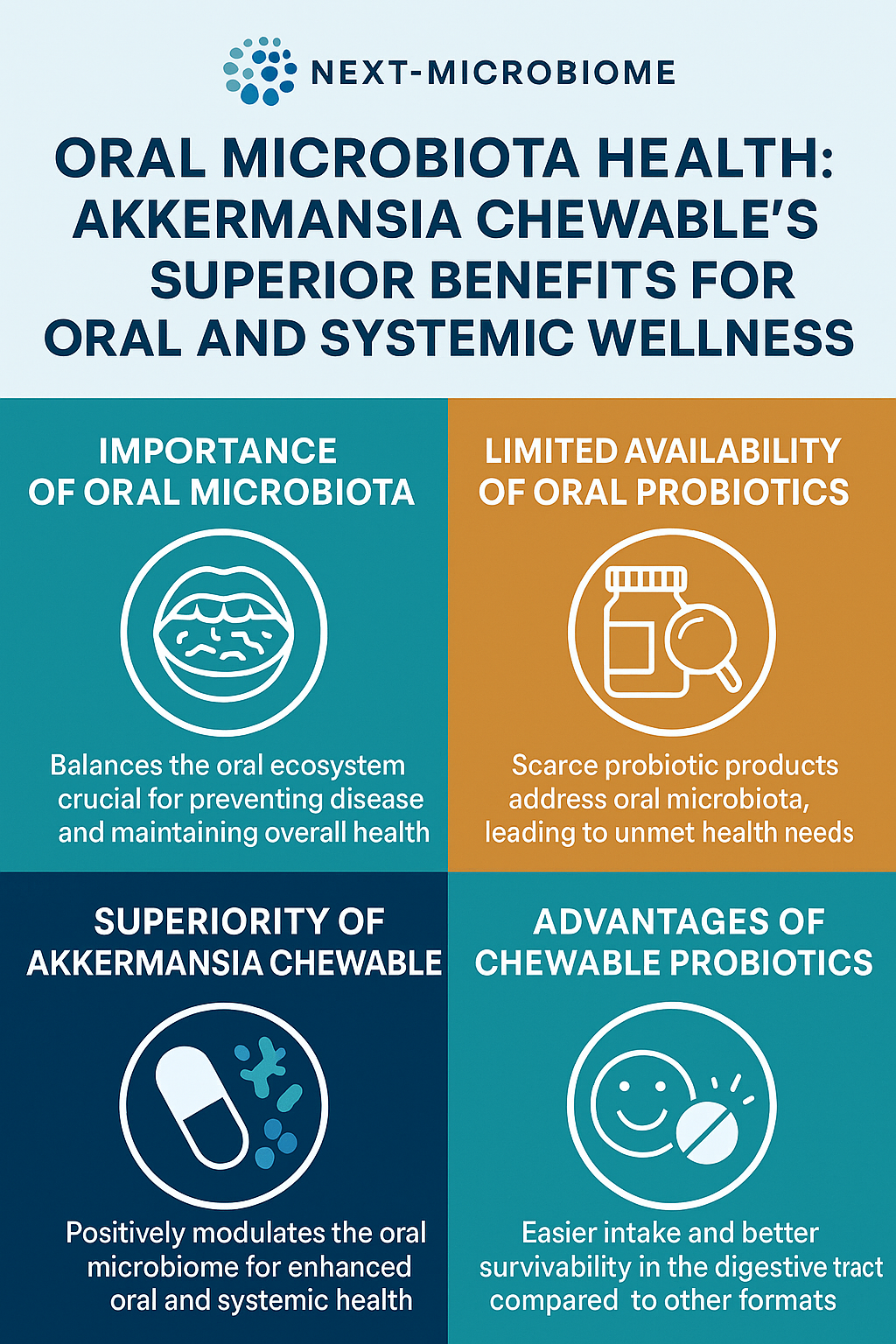 NEXT-MICROBIOME

ORAL MICROBIOTA HEALTH: AKKERMANSIA CHEWABLE'S SUPERIOR BENEFITS FOR ORAL AND SYSTEMIC WELLNESS

IMPORTANCE OF ORAL MICROBIOTA

Balances the oral ecosystem crucial for preventing disease and maintaining overall health

LIMITED AVAILABILITY OF ORAL PROBIOTICS

Scarce probiotic products address oral microbiota, leading to unmet health needs

SUPERIORITY OF AKKERMANSIA CHEWABLE

Positively modulates the oral microbiome for enhanced oral and systemic health

ADVANTAGES OF CHEWABLE PROBIOTICS

Easier intake and better survivability in the digestive tract compared to other formats